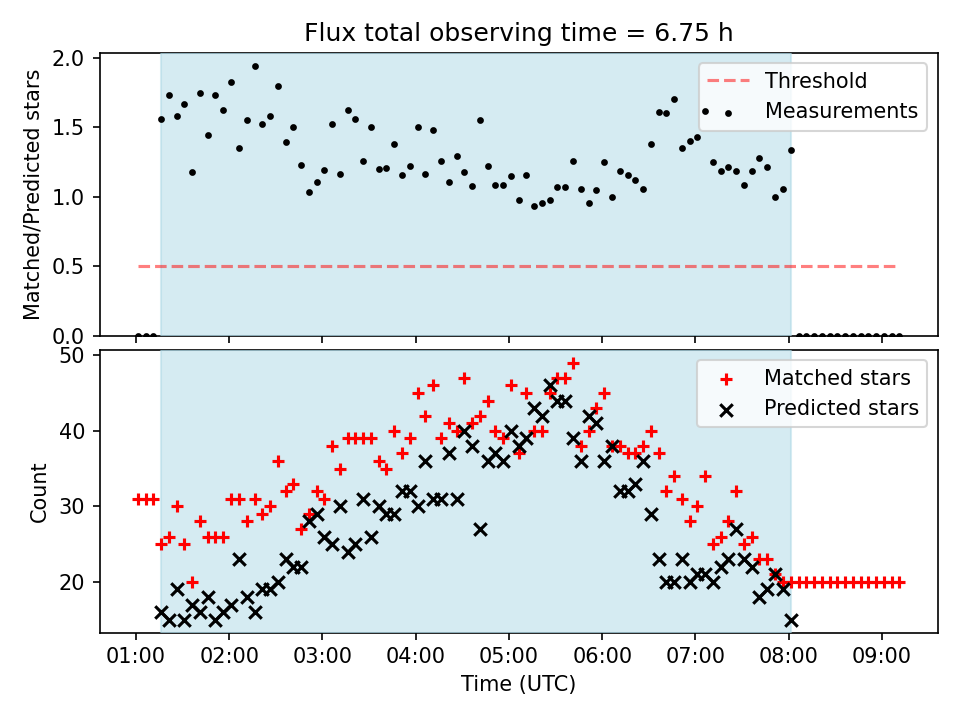 Flux total observing time = 6.75 h

Matched/Predicted stars

2.0
1.5
1.0
0.5
0.0

Threshold
Measurements

Count

50
40
30
20

Matched stars
Predicted stars

01:00 02:00 03:00 04:00 05:00 06:00 07:00 08:00 09:00

Time (UTC)